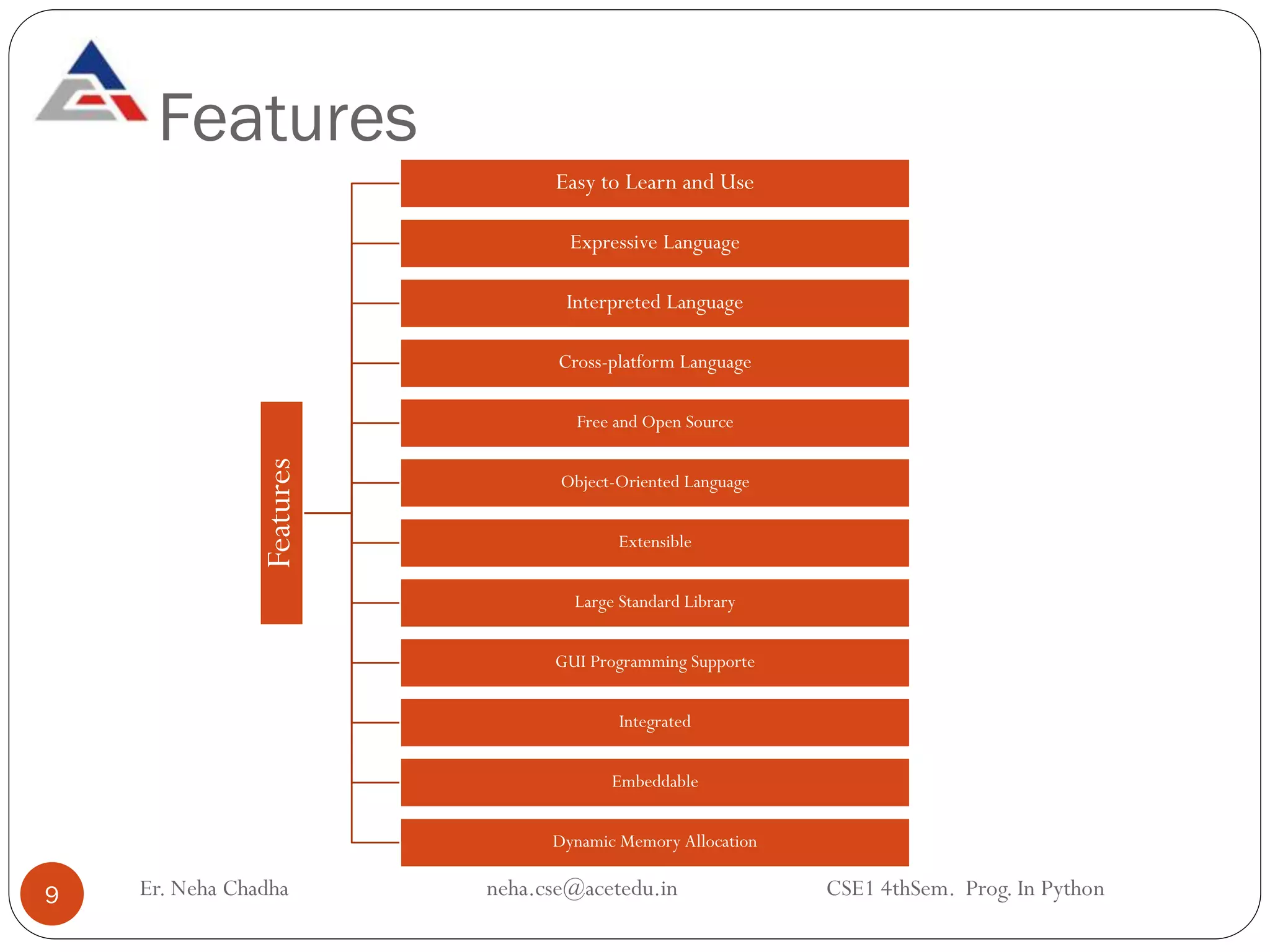 Features

Features

Easy to Learn and Use

Expressive Language

Interpreted Language

Cross-platform Language

Free and Open Source

Object-Oriented Language

Extensible

Large Standard Library

GUI Programming Supporte

Integrated

Embeddable

Dynamic Memory Allocation

9

Er. Neha Chadha

neha.cse@acetedu.in

CSE1 4thSem. Prog. In Python